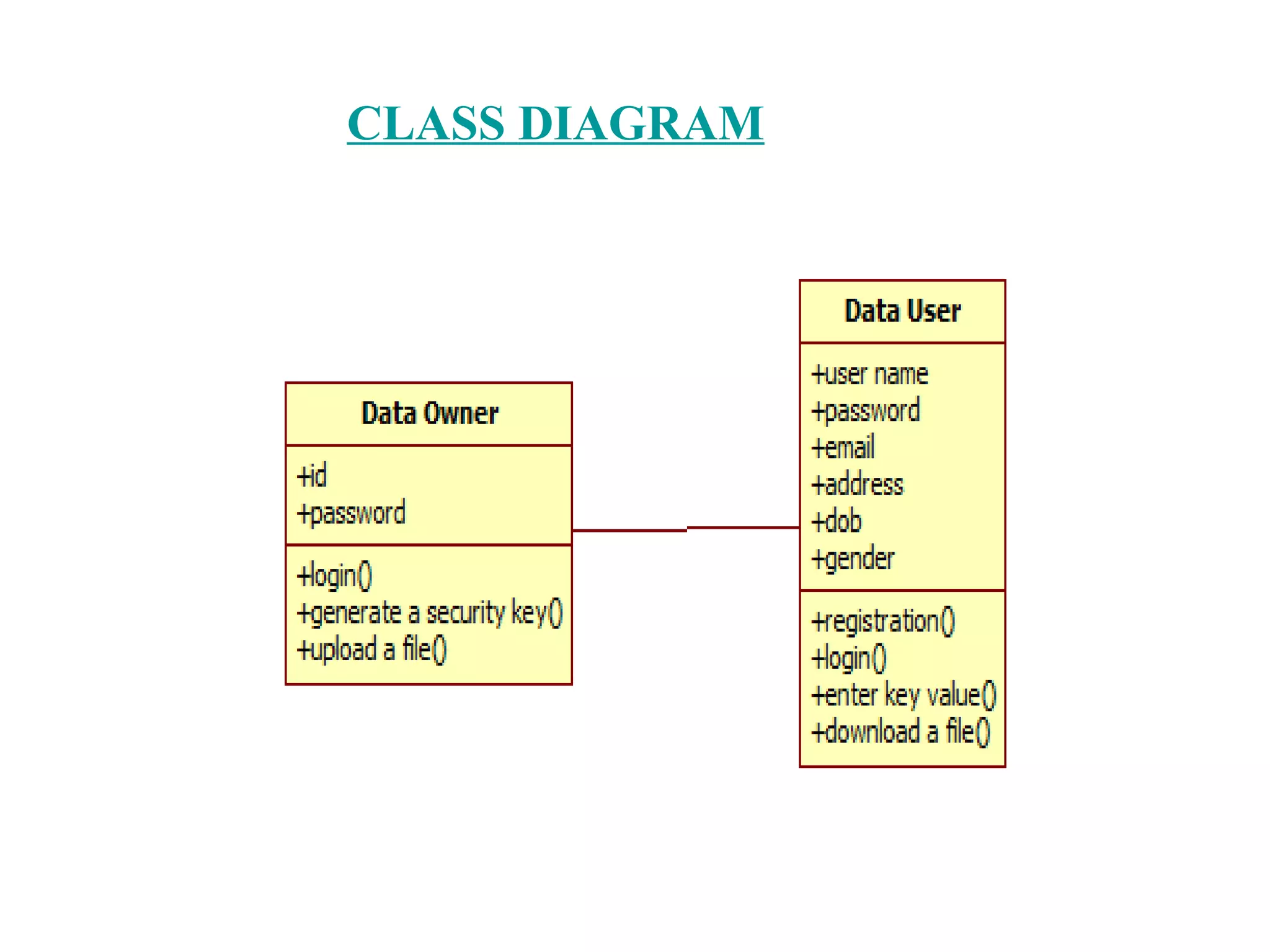 CLASS DIAGRAM

Data Owner

+id
+password

+login()
+generate a security key()
+upload a file()

Data User

+user name
+password
+email
+address
+dob
+gender

+registration()
+login()
+enter key value()
+download a file()